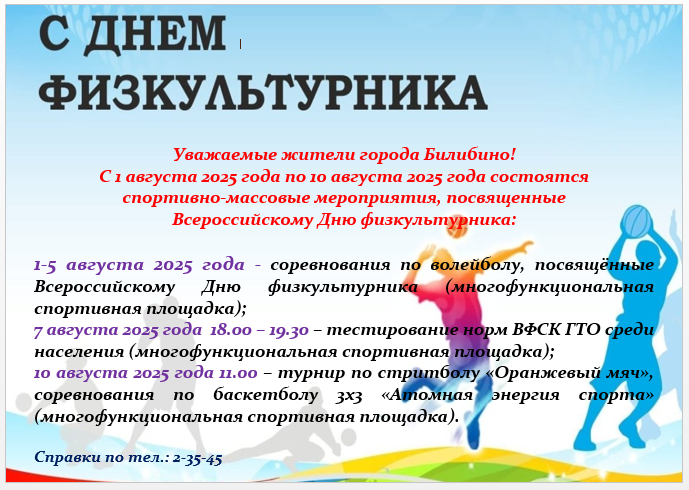 С ДНЕМ ФИЗКУЛЬТУРНИКА

Уважаемые жители города Билибино!
С 1 августа 2025 года по 10 августа 2025 года состоятся спортивно-массовые мероприятия, посвященные Всероссийскому Дню физкультурника:

1-5 августа 2025 года - соревнования по волейболу, посвящённые Всероссийскому Дню физкультурника (многофункциональная спортивная площадка);
7 августа 2025 года 18.00 – 19.30 – тестирование норм ВФСК ГТО среди населения (многофункциональная спортивная площадка);
10 августа 2025 года 11.00 – турнир по стритболу «Оранжевый мяч», соревнования по баскетболу 3х3 «Атомная энергия спорта» (многофункциональная спортивная площадка).

Справки по тел.: 2-35-45